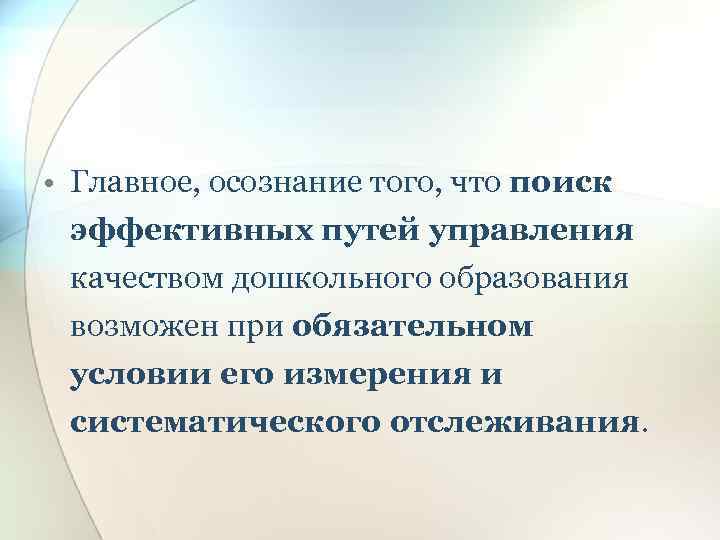 • Главное, осознание того, что поиск эффективных путей управления качеством дошкольного образования возможен при обязательном условии его измерения и систематического отслеживания.